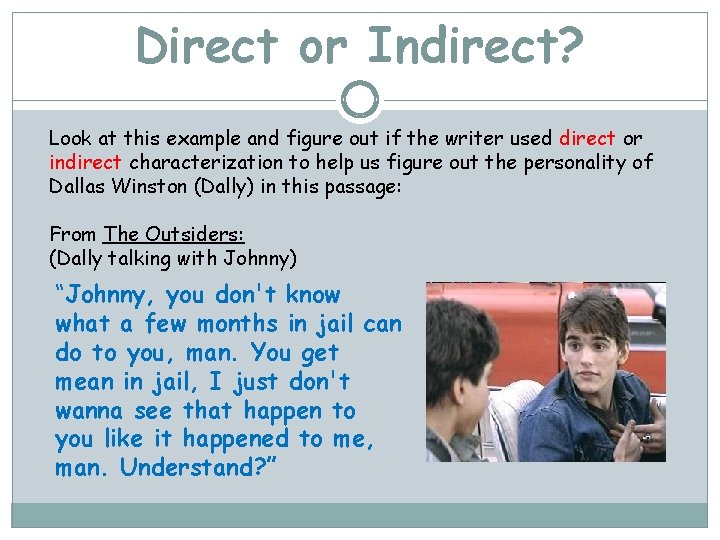 Direct or Indirect?

Look at this example and figure out if the writer used direct or indirect characterization to help us figure out the personality of Dallas Winston (Dally) in this passage:

From The Outsiders:
(Dally talking with Johnny)

"Johnny, you don't know what a few months in jail can do to you, man. You get mean in jail, I just don't wanna see that happen to you like it happened to me, man. Understand?"